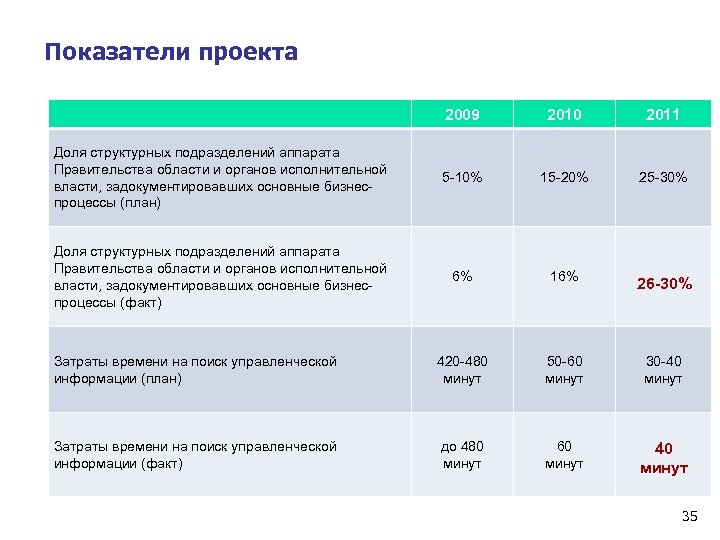 Показатели проекта

| | 2009 | 2010 | 2011 |
|---|---|---|---|
| Доля структурных подразделений аппарата Правительства области и органов исполнительной власти, задокументировавших основные бизнес-процессы (план) | 5-10% | 15-20% | 25-30% |
| Доля структурных подразделений аппарата Правительства области и органов исполнительной власти, задокументировавших основные бизнес-процессы (факт) | 6% | 16% | 26-30% |
| Затраты времени на поиск управленческой информации (план) | 420-480 минут | 50-60 минут | 30-40 минут |
| Затраты времени на поиск управленческой информации (факт) | до 480 минут | 60 минут | 40 минут |

35